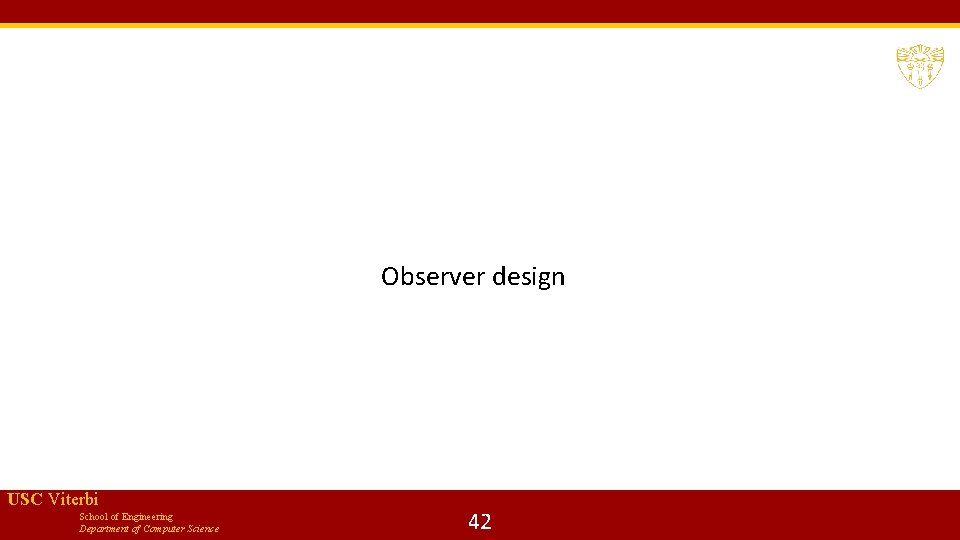 Observer design

USC Viterbi
School of Engineering
Department of Computer Science

42